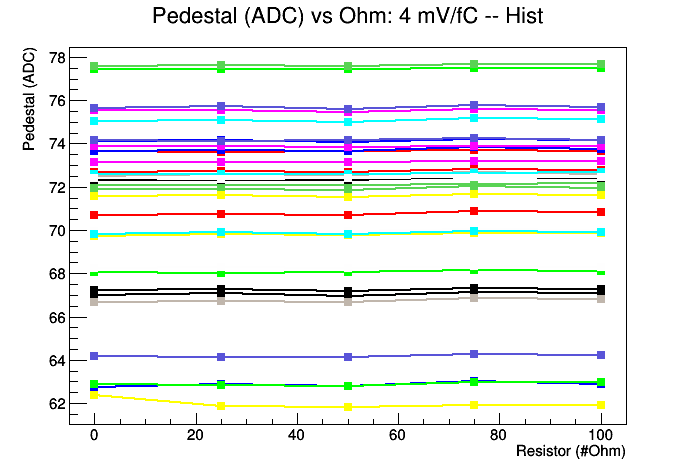 Pedestal (ADC) vs Ohm: 4 mV/fC -- Hist

Pedestal (ADC)

78
76
74
72
70
68
66
64
62

0
20
40
60
80
100

Resistor (#Ohm)